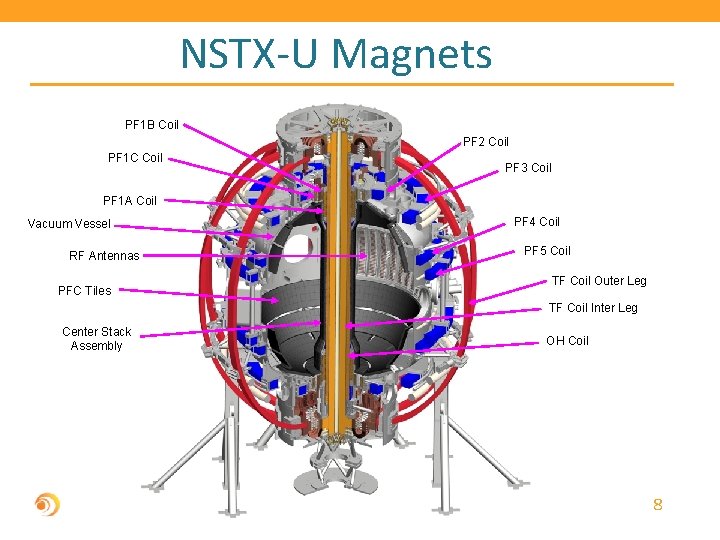 NSTX-U Magnets

PF1B Coil
PF1C Coil
PF1A Coil
Vacuum Vessel
RF Antennas
PFC Tiles
Center Stack Assembly

PF2 Coil
PF3 Coil
PF4 Coil
PF5 Coil
TF Coil Outer Leg
TF Coil Inter Leg
OH Coil

8